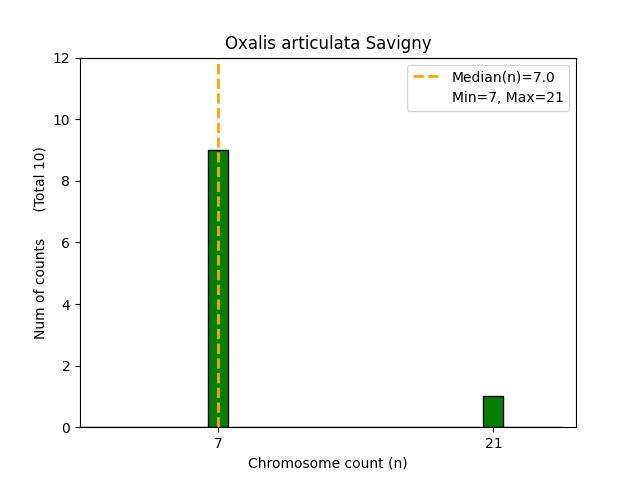 Oxalis articulata Savigny

Median(n)=7.0
Min=7, Max=21

Num of counts (Total 10)

12
10
8
6
4
2
0

7
21

Chromosome count (n)